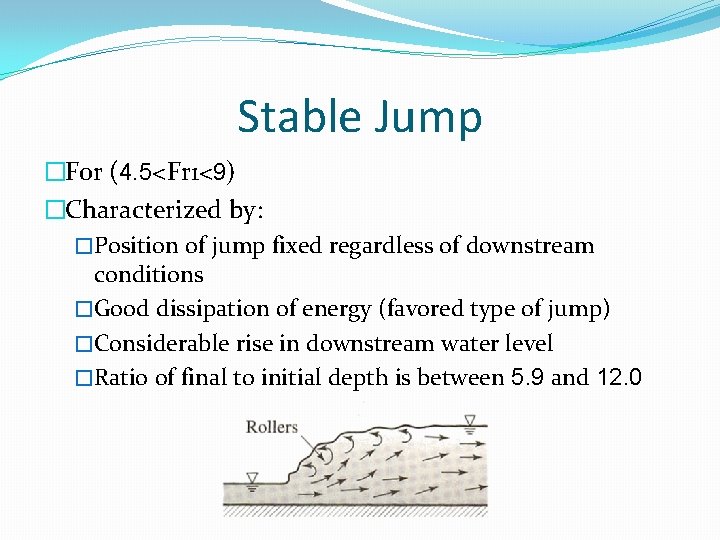 Stable Jump

□For (4.5<Fr1<9)

□Characterized by:

□Position of jump fixed regardless of downstream conditions

□Good dissipation of energy (favored type of jump)

□Considerable rise in downstream water level

□Ratio of final to initial depth is between 5.9 and 12.0

Rollers